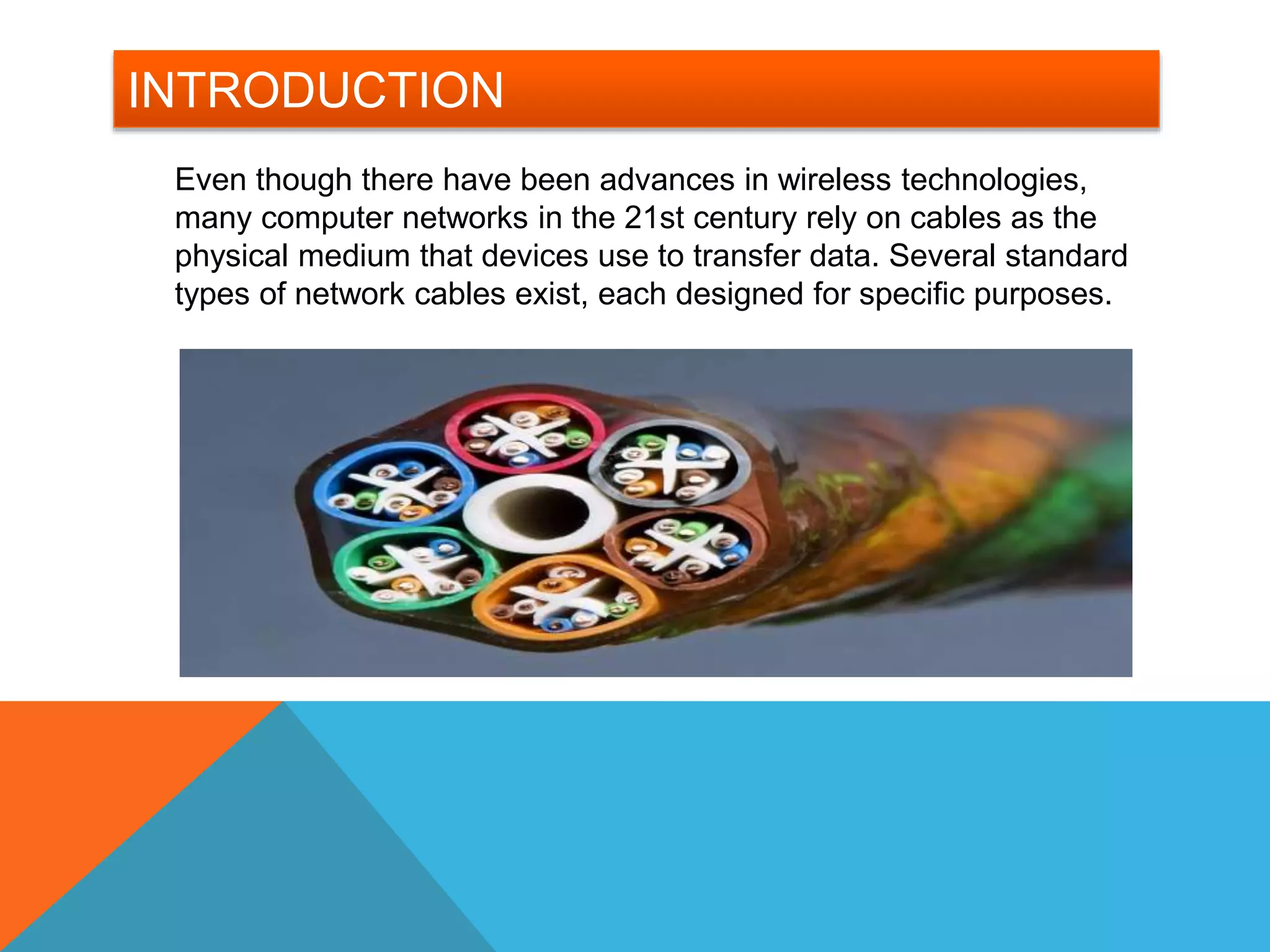 INTRODUCTION

Even though there have been advances in wireless technologies, many computer networks in the 21st century rely on cables as the physical medium that devices use to transfer data. Several standard types of network cables exist, each designed for specific purposes.